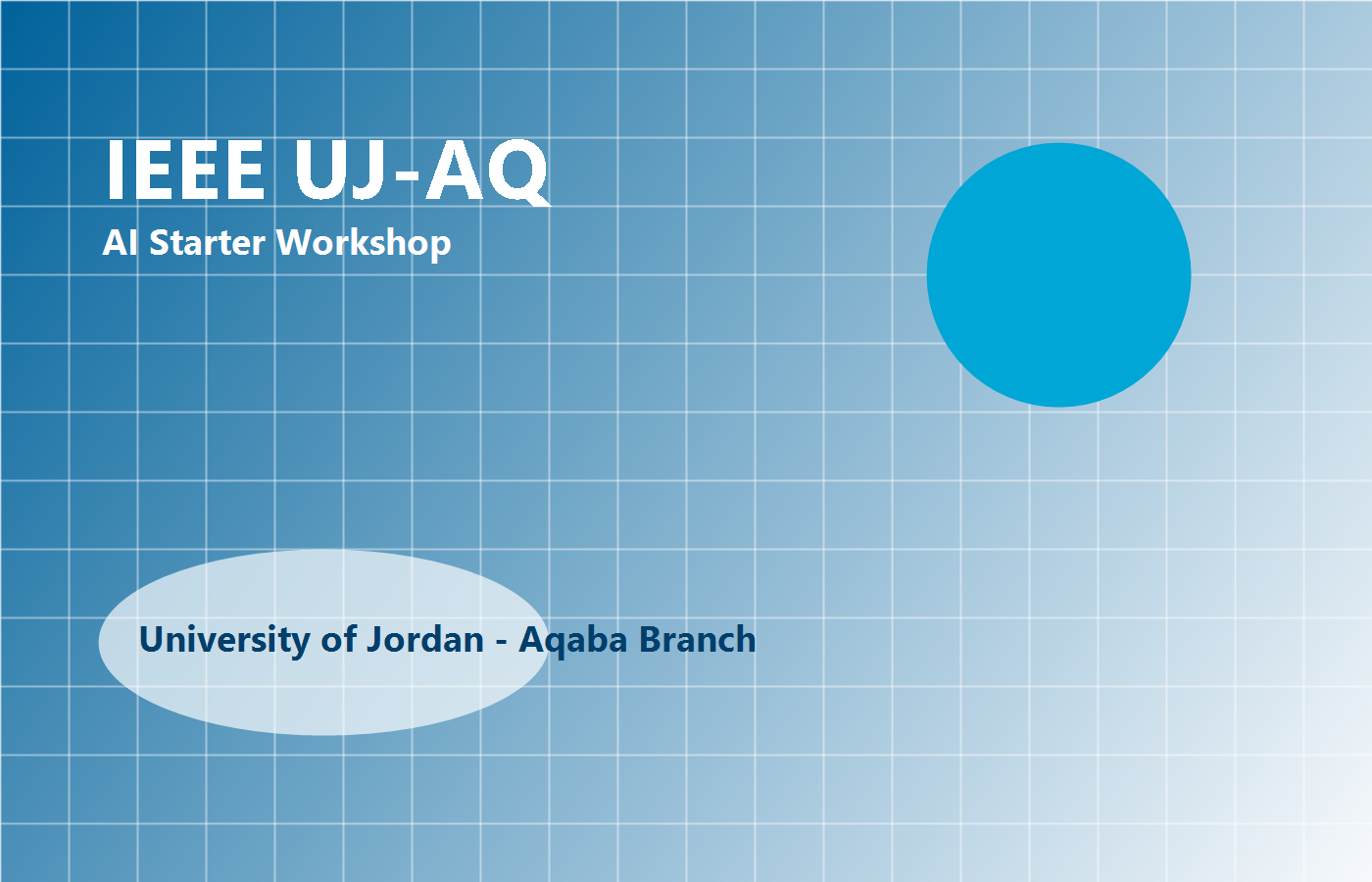 IEEE UJ-AQ
AI Starter Workshop

University of Jordan - Aqaba Branch